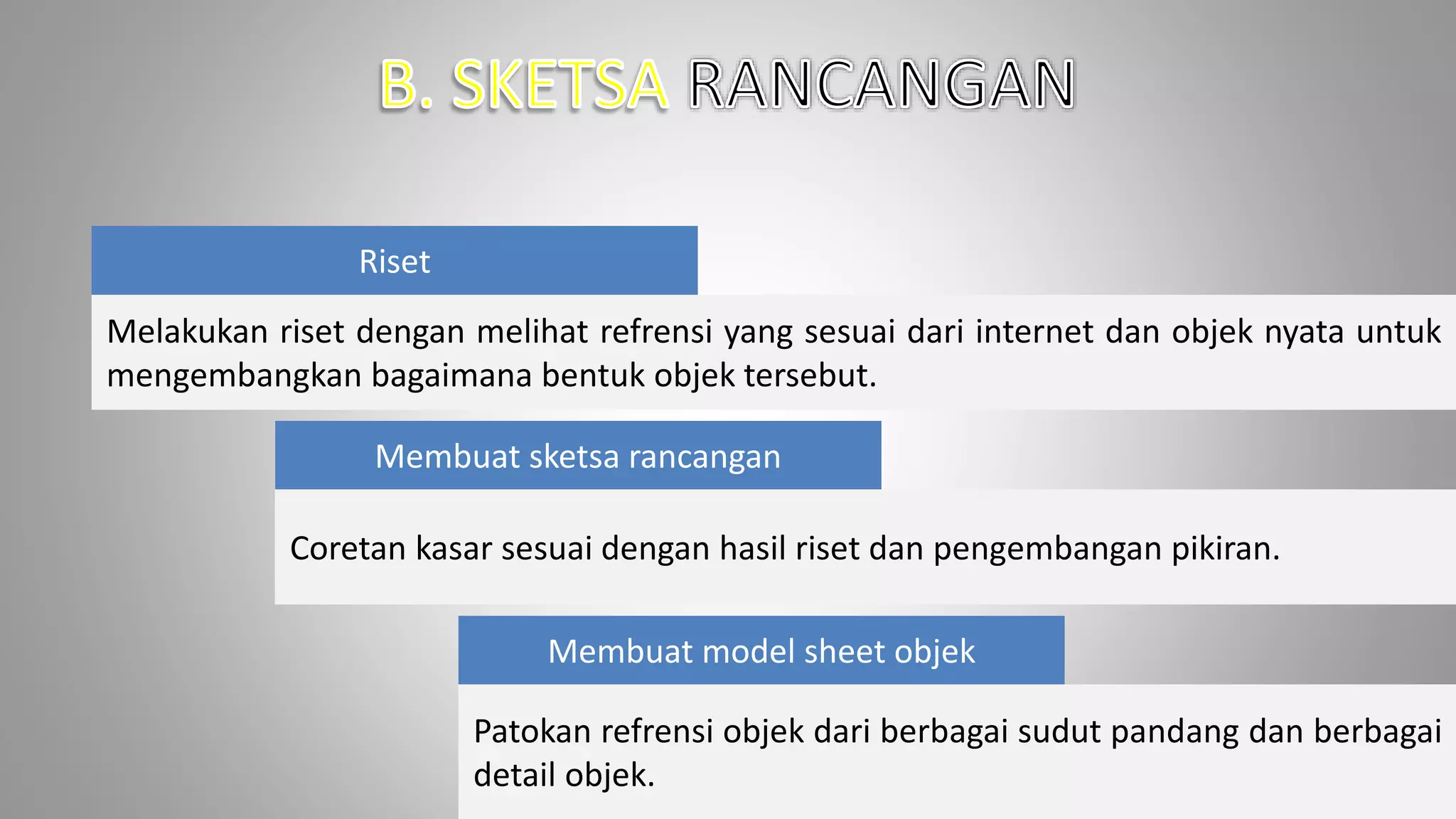 B. SKETSA RANCANGAN

Riset

Melakukan riset dengan melihat refrensi yang sesuai dari internet dan objek nyata untuk mengembangkan bagaimana bentuk objek tersebut.

Membuat sketsa rancangan

Coretan kasar sesuai dengan hasil riset dan pengembangan pikiran.

Membuat model sheet objek

Patokan refrensi objek dari berbagai sudut pandang dan berbagai detail objek.